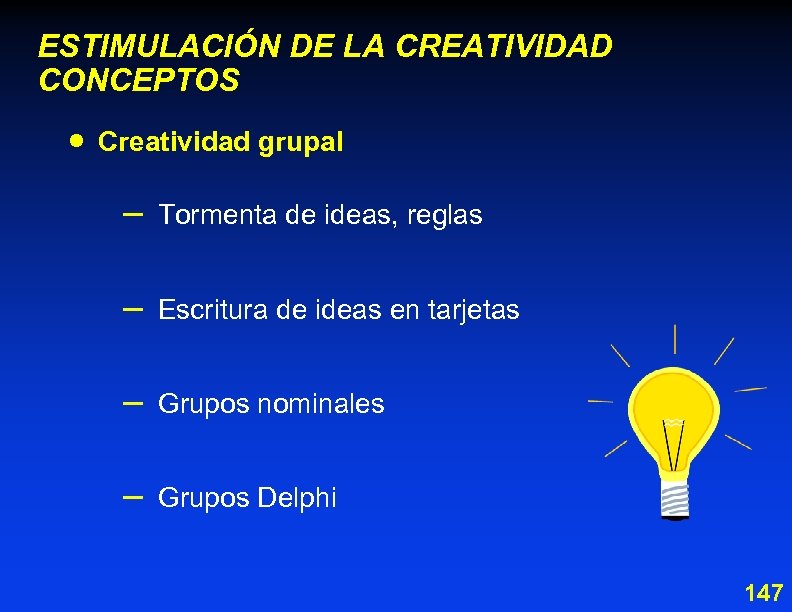 ESTIMULACIÓN DE LA CREATIVIDAD
CONCEPTOS

• Creatividad grupal

– Tormenta de ideas, reglas

– Escritura de ideas en tarjetas

– Grupos nominales

– Grupos Delphi

147